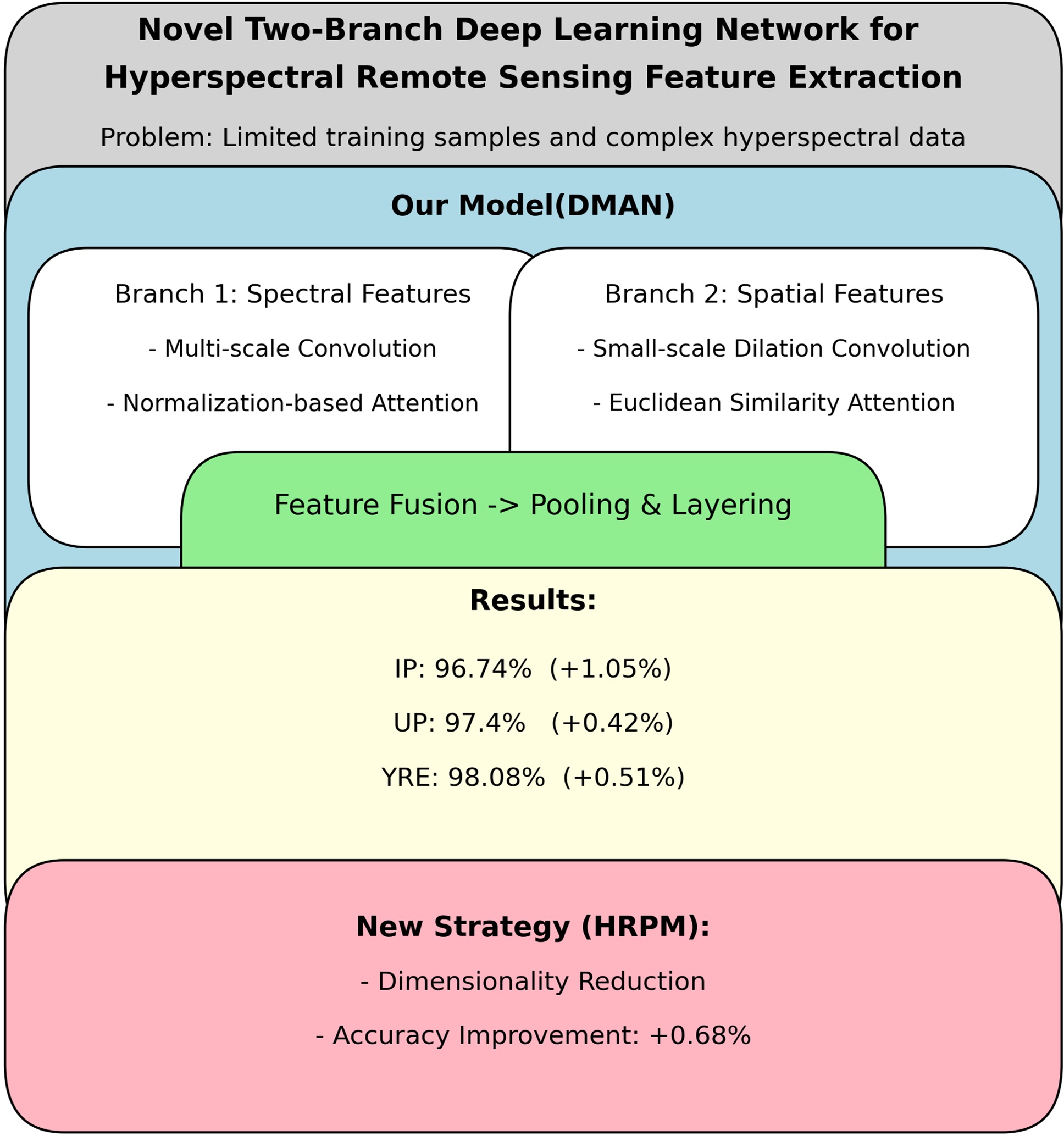 Novel Two-Branch Deep Learning Network for Hyperspectral Remote Sensing Feature Extraction

Problem: Limited training samples and complex hyperspectral data

Our Model(DMAN)

Branch 1: Spectral Features

- Multi-scale Convolution

- Normalization-based Attention

Branch 2: Spatial Features

- Small-scale Dilation Convolution

- Euclidean Similarity Attention

Feature Fusion -> Pooling & Layering

Results:

IP: 96.74% (+1.05%)

UP: 97.4% (+0.42%)

YRE: 98.08% (+0.51%)

New Strategy (HRPM):

- Dimensionality Reduction

- Accuracy Improvement: +0.68%